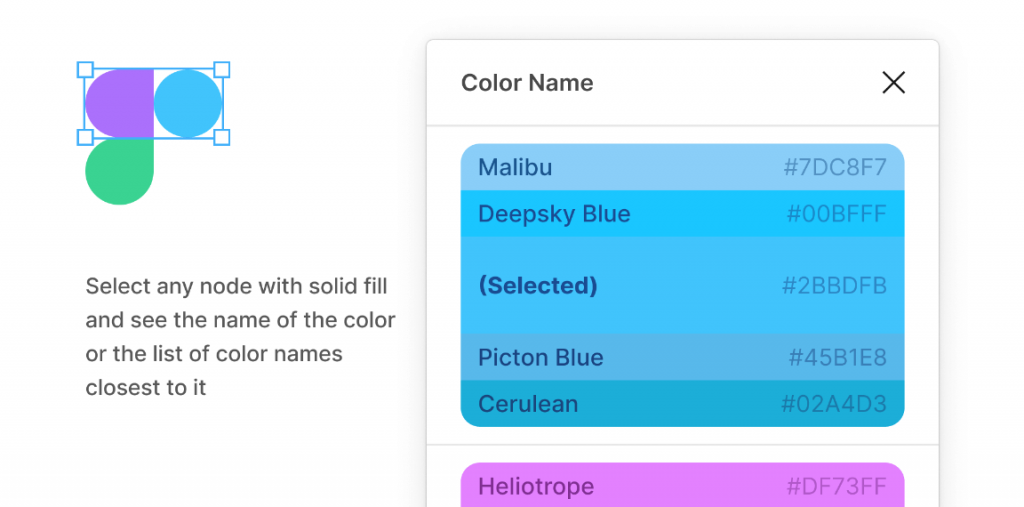 Select any node with solid fill and see the name of the color or the list of color names closest to it

Color Name

Malibu #7DC8F7
Deepsky Blue #00BFFF
(Selected) #2BBDFB
Picton Blue #45B1E8
Cerulean #02A4D3

Heliotrope #DF73FF